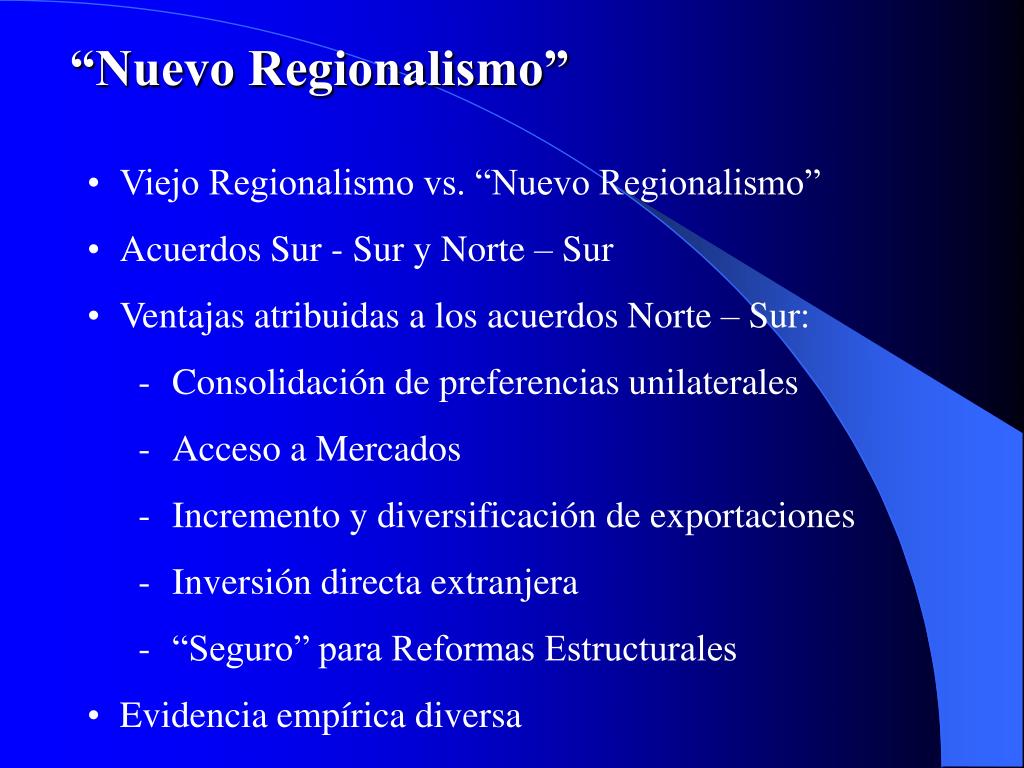 “Nuevo Regionalismo”

• Viejo Regionalismo vs. “Nuevo Regionalismo”
• Acuerdos Sur - Sur y Norte – Sur
• Ventajas atribuidas a los acuerdos Norte – Sur:
- Consolidación de preferencias unilaterales
- Acceso a Mercados
- Incremento y diversificación de exportaciones
- Inversión directa extranjera
- “Seguro” para Reformas Estructurales
• Evidencia empírica diversa